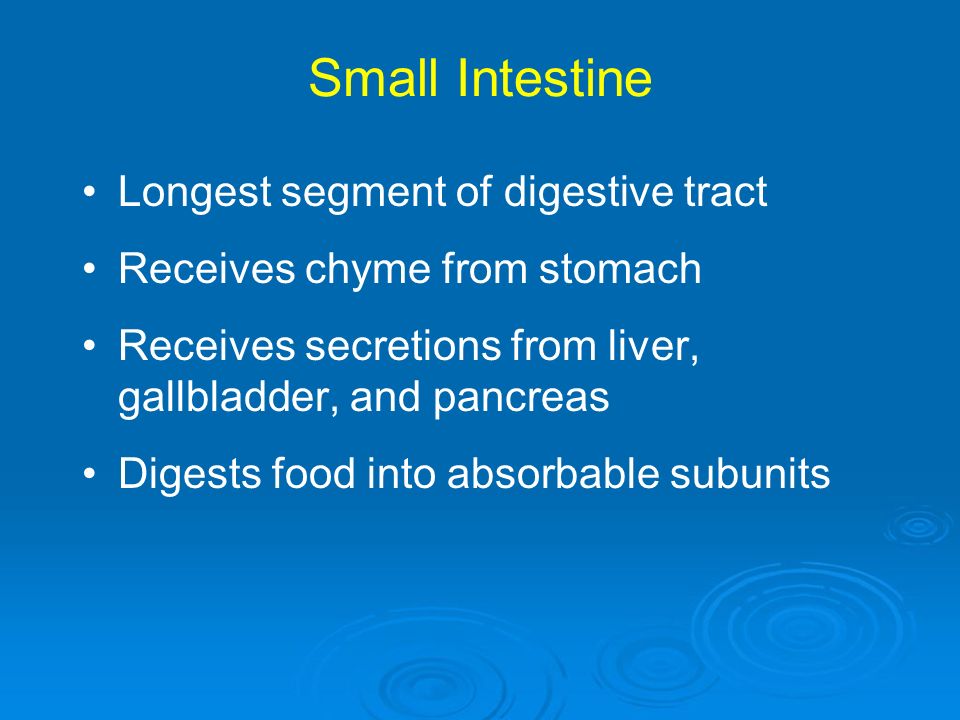 Small Intestine

• Longest segment of digestive tract

• Receives chyme from stomach

• Receives secretions from liver, gallbladder, and pancreas

• Digests food into absorbable subunits